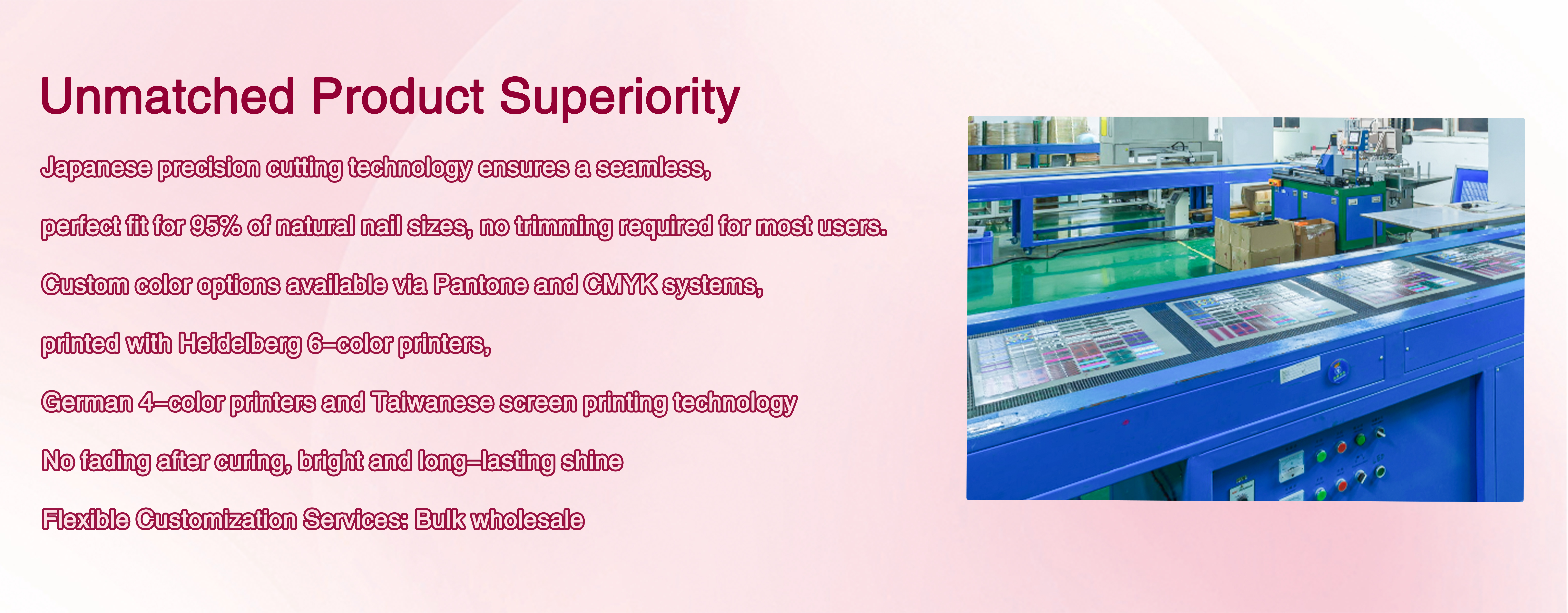 Unmatched Product Superiority

Japanese precision cutting technology ensures a seamless,

perfect fit for 95% of natural nail sizes, no trimming required for most users.

Custom color options available via Pantone and CMYK systems,

printed with Heidelberg 6–color printers,

German 4–color printers and Taiwanese screen printing technology

No fading after curing, bright and long–lasting shine

Flexible Customization Services: Bulk wholesale